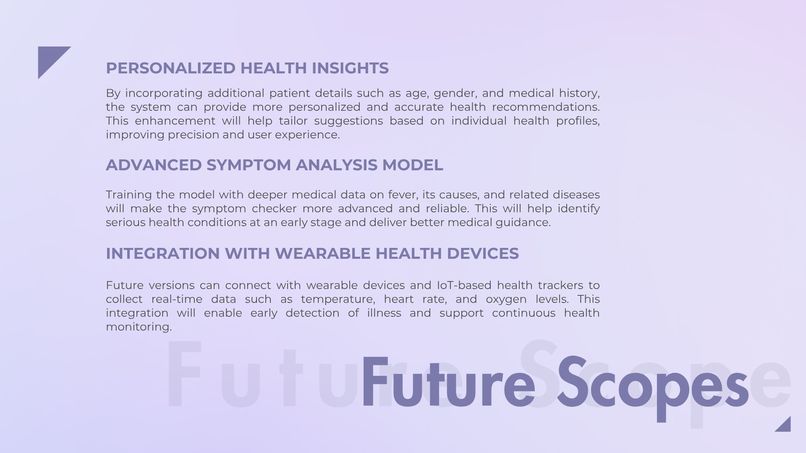 PERSONALIZED HEALTH INSIGHTS

By incorporating additional patient details such as age, gender, and medical history, the system can provide more personalized and accurate health recommendations. This enhancement will help tailor suggestions based on individual health profiles, improving precision and user experience.

ADVANCED SYMPTOM ANALYSIS MODEL

Training the model with deeper medical data on fever, its causes, and related diseases will make the symptom checker more advanced and reliable. This will help identify serious health conditions at an early stage and deliver better medical guidance.

INTEGRATION WITH WEARABLE HEALTH DEVICES

Future versions can connect with wearable devices and IoT-based health trackers to collect real-time data such as temperature, heart rate, and oxygen levels. This integration will enable early detection of illness and support continuous health monitoring.

Future Scopes

Future Scopes